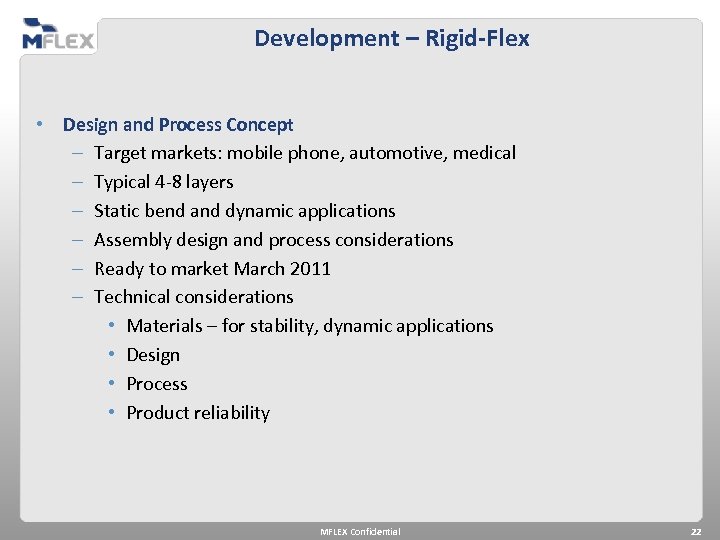 MFLEX

Development – Rigid-Flex

• Design and Process Concept
– Target markets: mobile phone, automotive, medical
– Typical 4-8 layers
– Static bend and dynamic applications
– Assembly design and process considerations
– Ready to market March 2011
– Technical considerations
• Materials – for stability, dynamic applications
• Design
• Process
• Product reliability

MFLEX Confidential

22